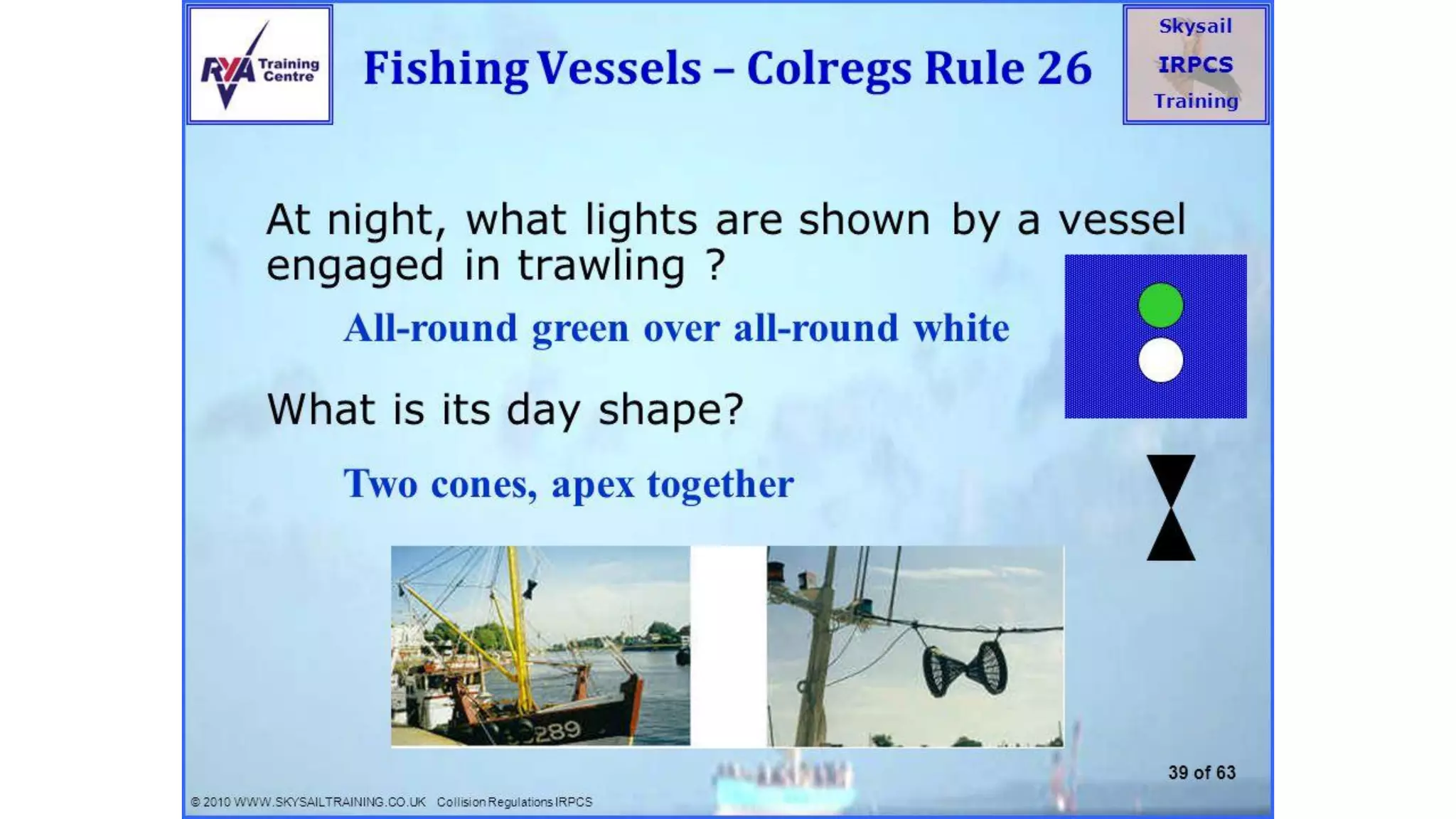 RYA Training Centre

Fishing Vessels – Colregs Rule 26

Skysail
IRPCS
Training

At night, what lights are shown by a vessel engaged in trawling ?

All-round green over all-round white

What is its day shape?

Two cones, apex together

289

39 of 63

© 2010 WWW.SKYSAILTRAINING.CO.UK Collision Regulations IRPCS